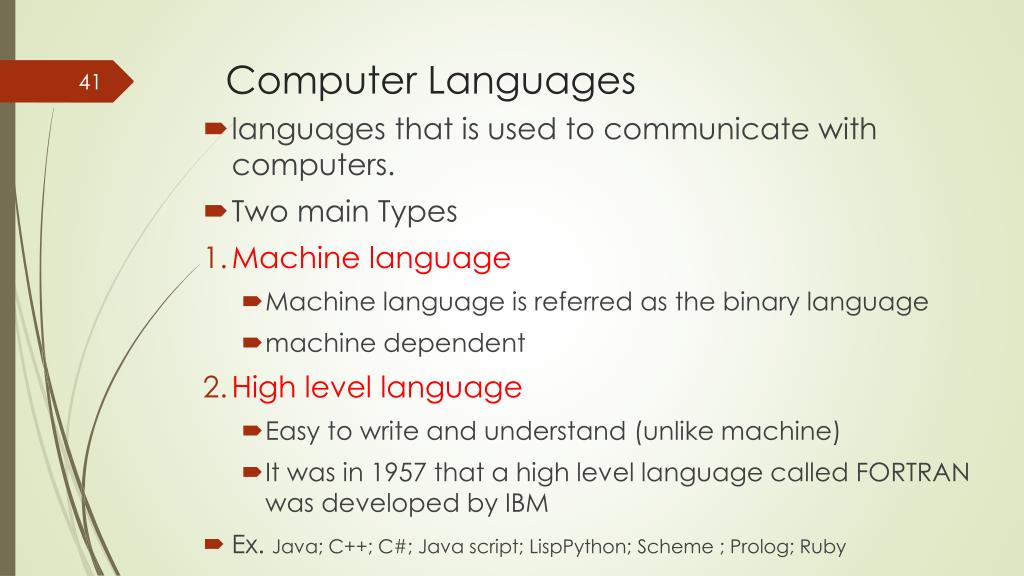 41

Computer Languages

languages that is used to communicate with computers.

Two main Types

1. Machine language

Machine language is referred as the binary language

machine dependent

2. High level language

Easy to write and understand (unlike machine)

It was in 1957 that a high level language called FORTRAN was developed by IBM

Ex. Java; C++; C#; Java script; LispPython; Scheme ; Prolog; Ruby